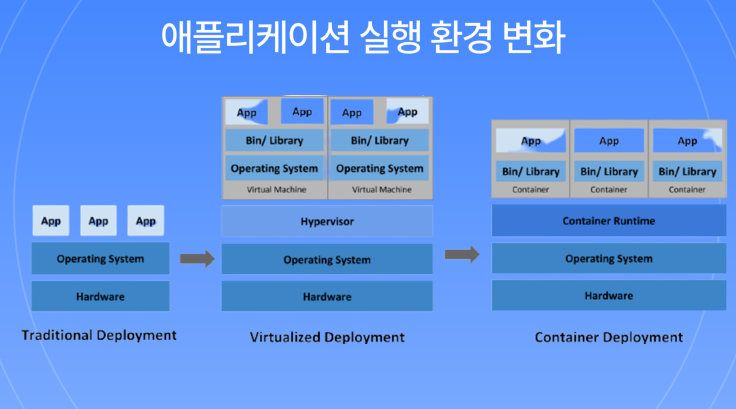 애플리케이션 실행 환경 변화

App App App
Operating System
Hardware
Traditional Deployment

App App
Bin/ Library
Operating System
Virtual Machine

App App
Bin/ Library
Operating System
Virtual Machine

Hypervisor
Operating System
Hardware
Virtualized Deployment

App
Bin/ Library
Container

App
Bin/ Library
Container

App
Bin/ Library
Container

Container Runtime
Operating System
Hardware
Container Deployment